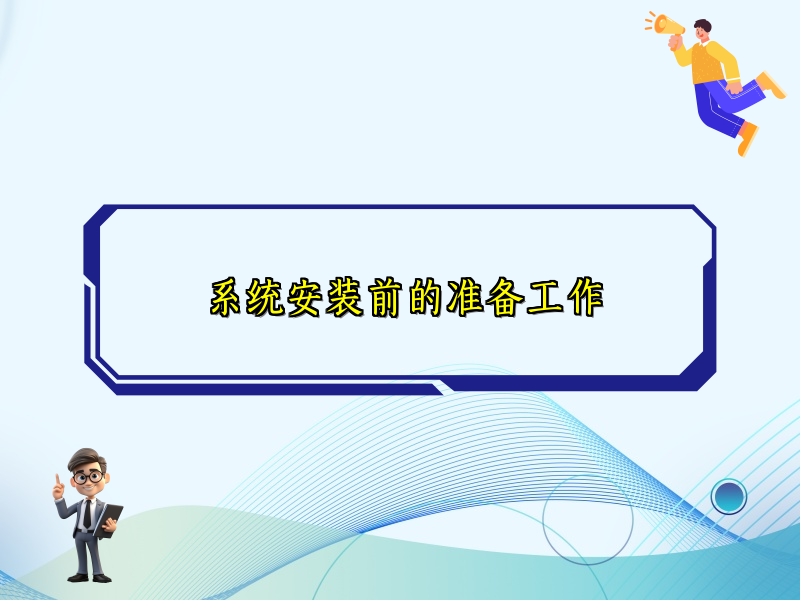 系统安装前的准备工作